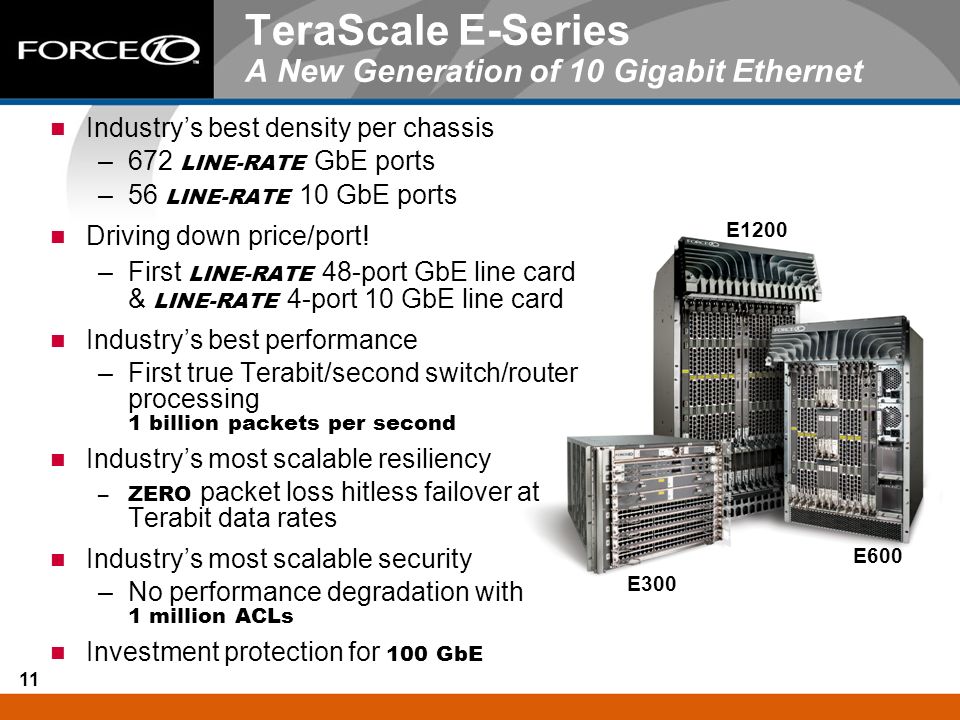 FORCE10

TeraScale E-Series
A New Generation of 10 Gigabit Ethernet

Industry's best density per chassis
– 672 LINE-RATE GbE ports
– 56 LINE-RATE 10 GbE ports

Driving down price/port!
– First LINE-RATE 48-port GbE line card & LINE-RATE 4-port 10 GbE line card

Industry's best performance
– First true Terabit/second switch/router processing 1 billion packets per second

Industry's most scalable resiliency
– ZERO packet loss hitless failover at Terabit data rates

Industry's most scalable security
– No performance degradation with 1 million ACLs

Investment protection for 100 GbE

E1200

E600

E300

11